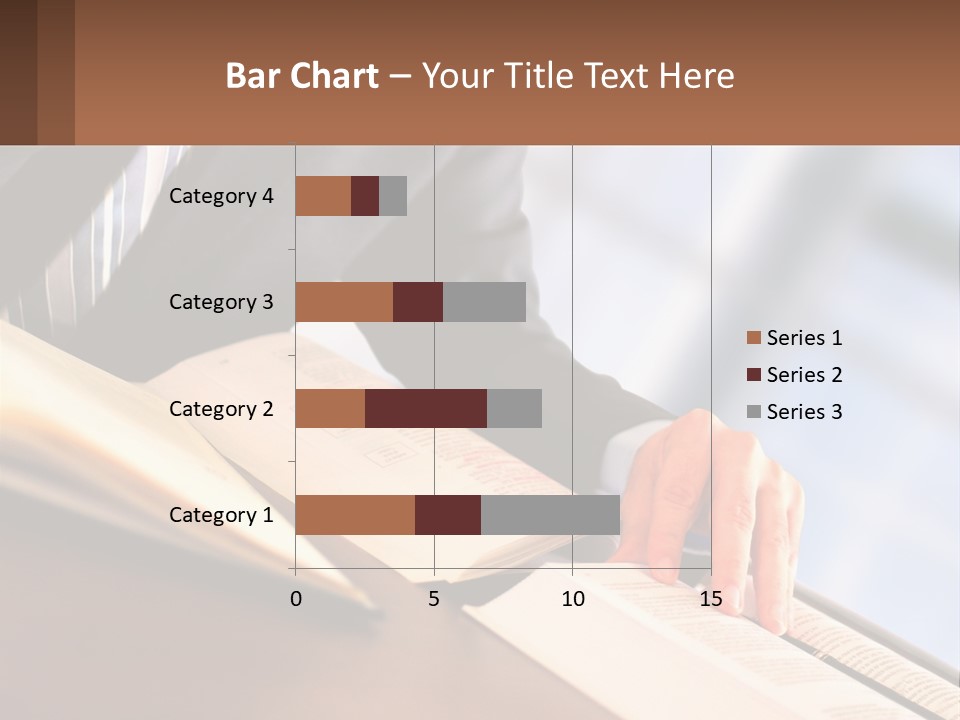 Bar Chart – Your Title Text Here

Category 4
Category 3
Category 2
Category 1

0
5
10
15

Series 1
Series 2
Series 3